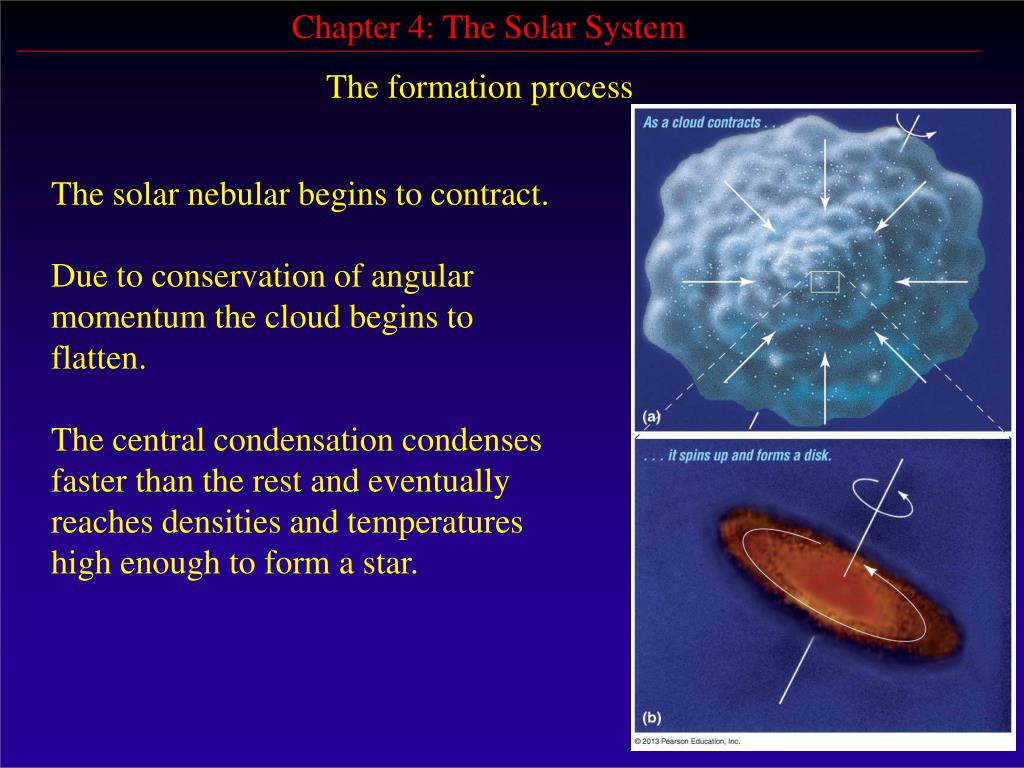 Chapter 4: The Solar System

The formation process

The solar nebular begins to contract.

Due to conservation of angular momentum the cloud begins to flatten.

The central condensation condenses faster than the rest and eventually reaches densities and temperatures high enough to form a star.

As a cloud contracts . . .

(a)

. . . it spins up and forms a disk.

(b)

© 2013 Pearson Education, Inc.